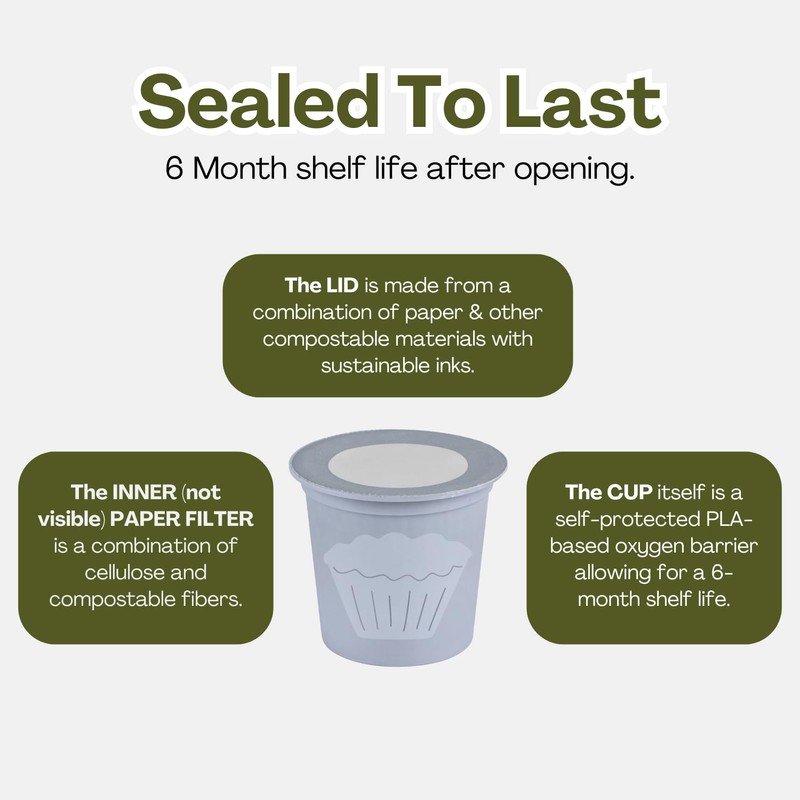 Sealed To Last

6 Month shelf life after opening.

The LID is made from a combination of paper & other compostable materials with sustainable inks.

The INNER (not visible) PAPER FILTER is a combination of cellulose and compostable fibers.

The CUP itself is a self-protected PLA-based oxygen barrier allowing for a 6-month shelf life.